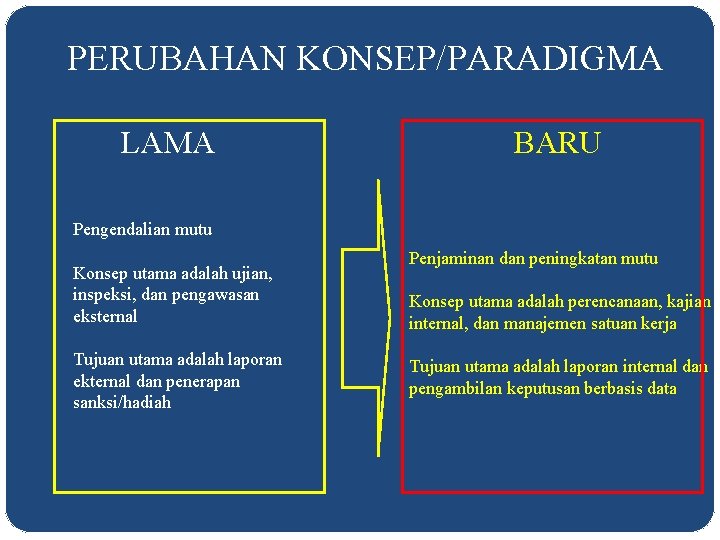 PERUBAHAN KONSEP/PARADIGMA

LAMA

Pengendalian mutu

Konsep utama adalah ujian, inspeksi, dan pengawasan eksternal

Tujuan utama adalah laporan ekternal dan penerapan sanksi/hadiah

BARU

Penjaminan dan peningkatan mutu

Konsep utama adalah perencanaan, kajian internal, dan manajemen satuan kerja

Tujuan utama adalah laporan internal dan pengambilan keputusan berbasis data